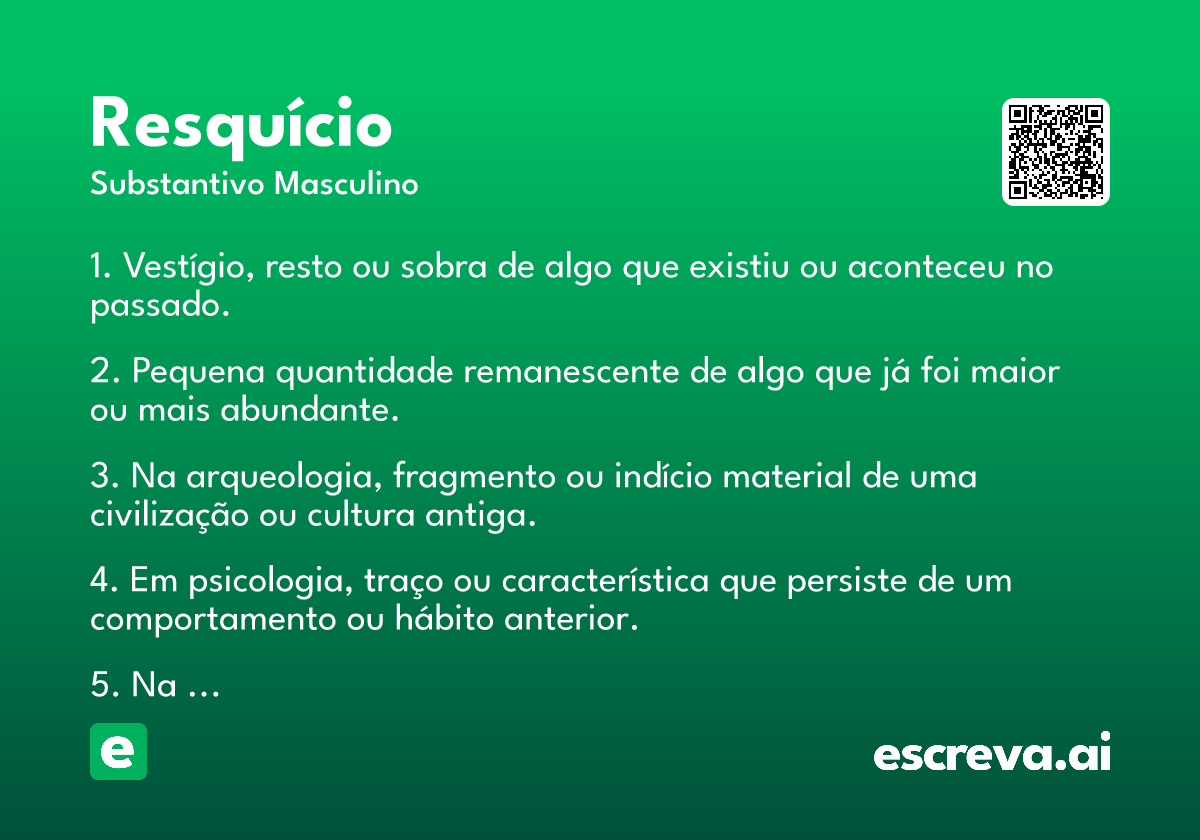 Resquício
Substantivo Masculino

1. Vestígio, resto ou sobra de algo que existiu ou aconteceu no passado.

2. Pequena quantidade remanescente de algo que já foi maior ou mais abundante.

3. Na arqueologia, fragmento ou indício material de uma civilização ou cultura antiga.

4. Em psicologia, traço ou característica que persiste de um comportamento ou hábito anterior.

5. Na ...

e

escreva.ai